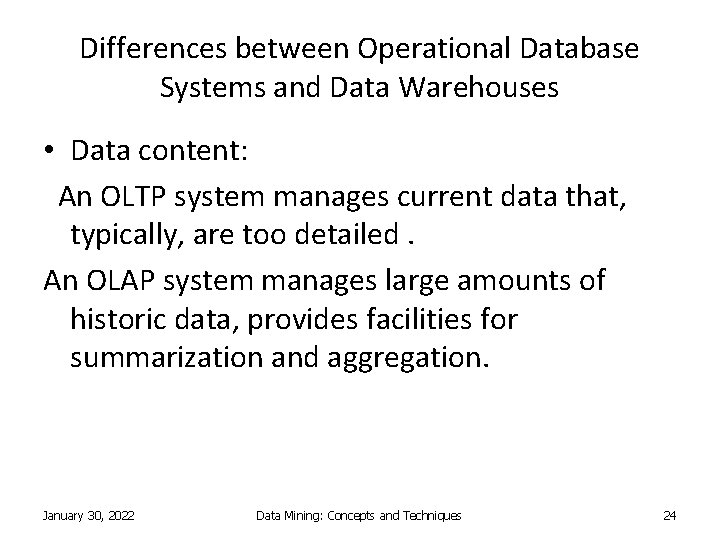 Differences between Operational Database Systems and Data Warehouses

• Data content:

An OLTP system manages current data that, typically, are too detailed .

An OLAP system manages large amounts of historic data, provides facilities for summarization and aggregation.

January 30, 2022 Data Mining: Concepts and Techniques 24